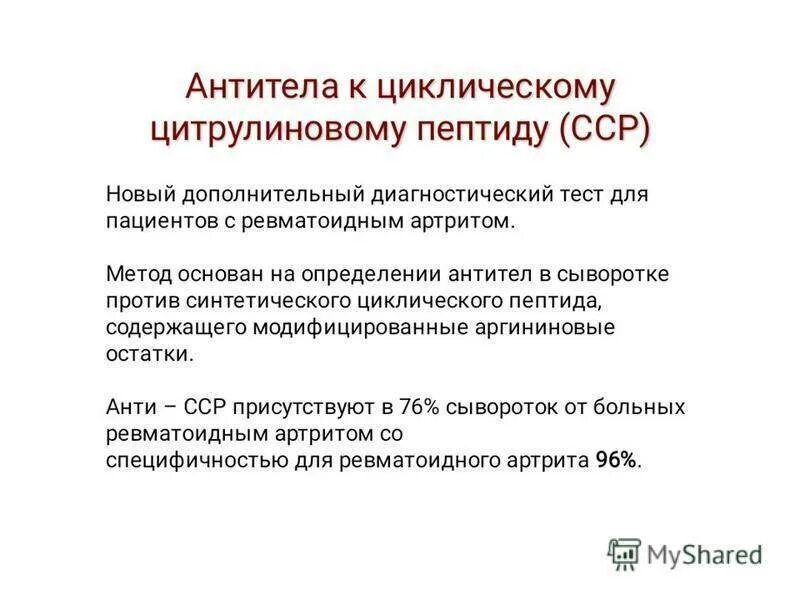 Антитела к циклическому цитрулиновому пептиду (ССР)

Новый дополнительный диагностический тест для пациентов с ревматоидным артритом.

Метод основан на определении антител в сыворотке против синтетического циклического пептида, содержащего модифицированные аргининовые остатки.

Анти – ССР присутствуют в 76% сывороток от больных ревматоидным артритом со специфичностью для ревматоидного артрита 96%.

MyShared